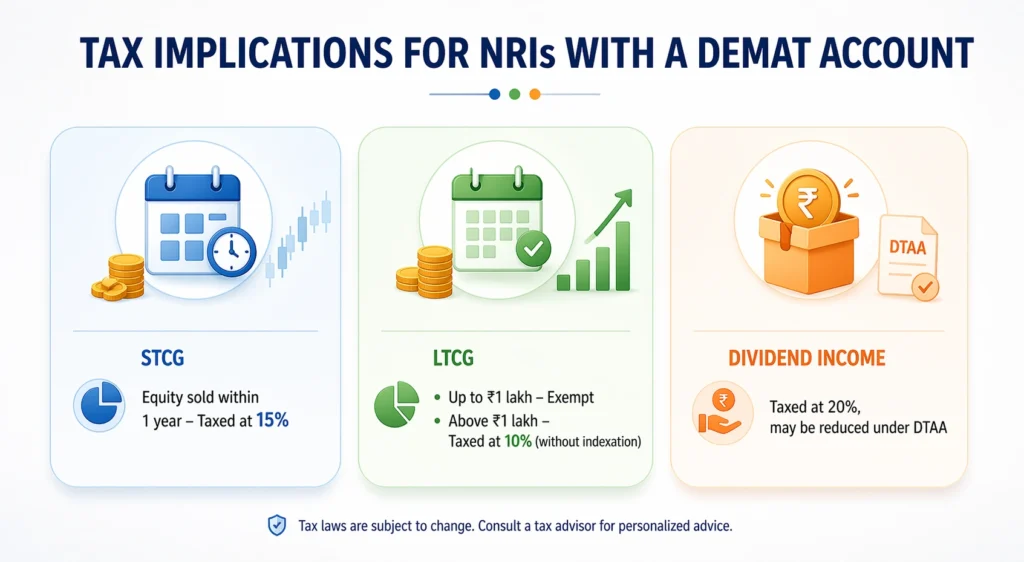 TAX IMPLICATIONS FOR NRIs WITH A DEMAT ACCOUNT

STCG

Equity sold within 1 year – Taxed at 15%

LTCG

• Up to ₹1 lakh – Exempt
• Above ₹1 lakh – Taxed at 10% (without indexation)

DTAA

DIVIDEND INCOME

Taxed at 20%, may be reduced under DTAA

Tax laws are subject to change. Consult a tax advisor for personalized advice.